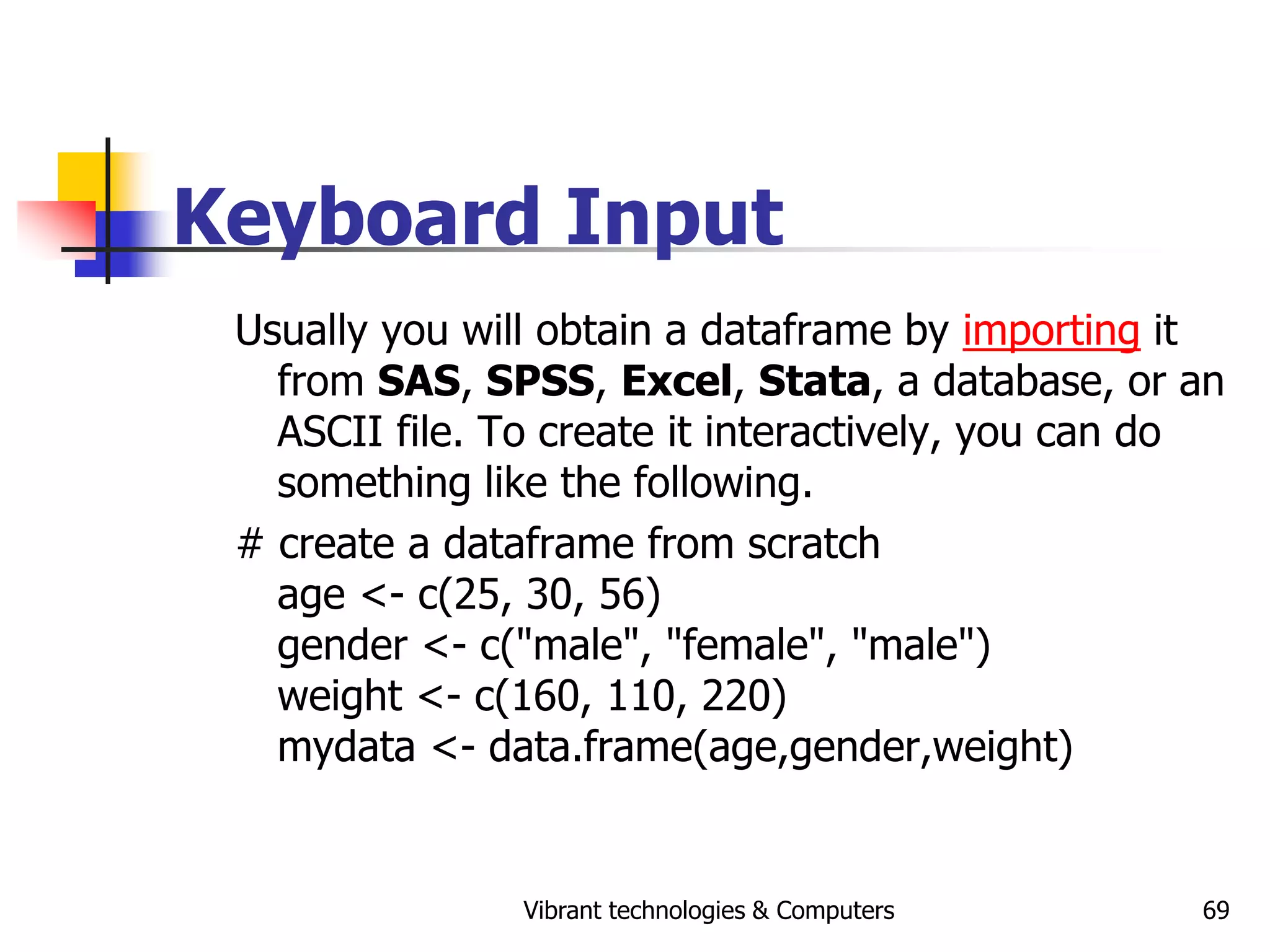 Keyboard Input

Usually you will obtain a dataframe by importing it from SAS, SPSS, Excel, Stata, a database, or an ASCII file. To create it interactively, you can do something like the following.

# create a dataframe from scratch
age <- c(25, 30, 56)
gender <- c("male", "female", "male")
weight <- c(160, 110, 220)
mydata <- data.frame(age,gender,weight)

Vibrant technologies & Computers

69